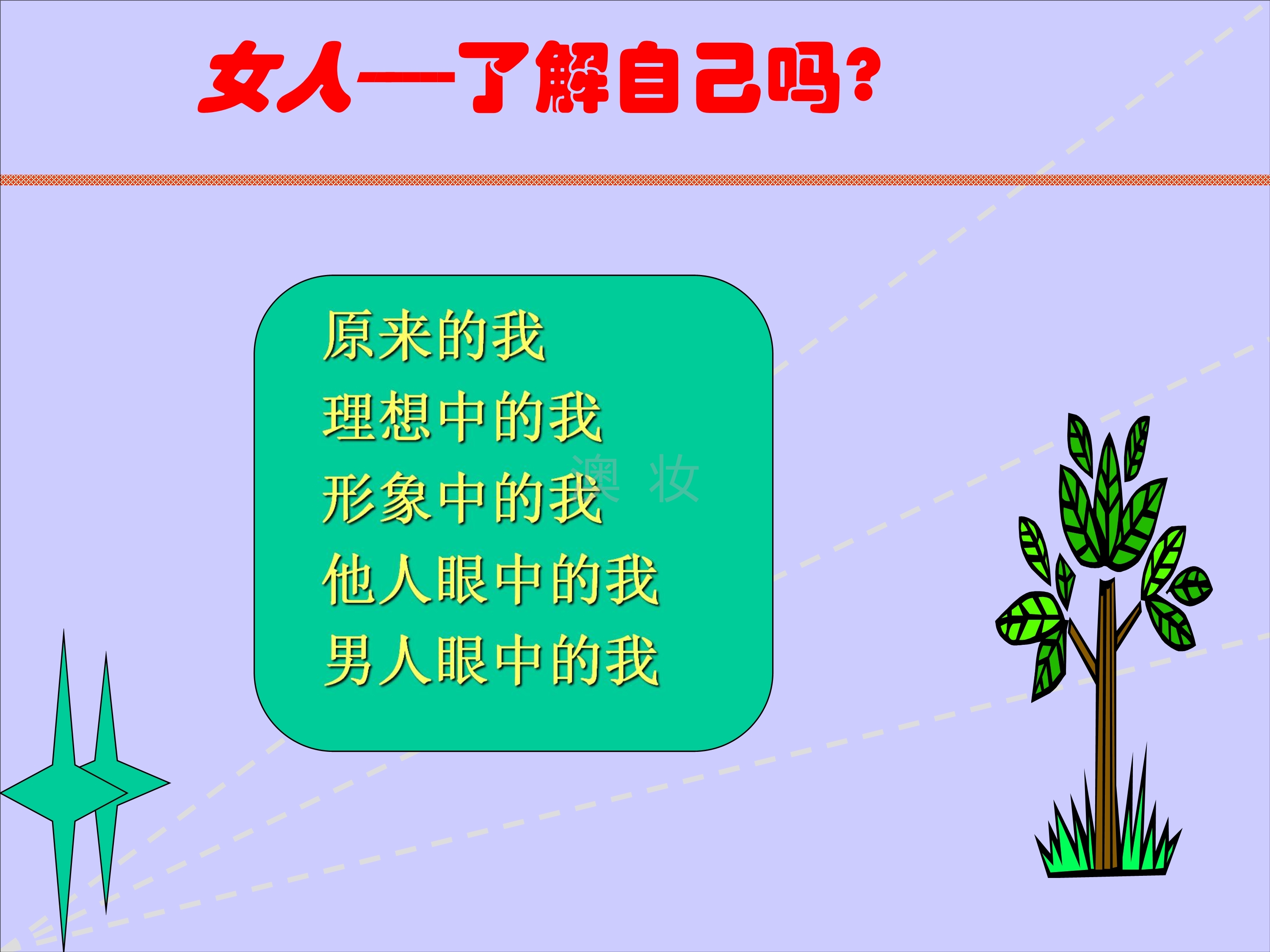 女人——了解自己吗？

原来的我
理想中的我
形象中的我
他人眼中的我
男人眼中的我

澳 妆